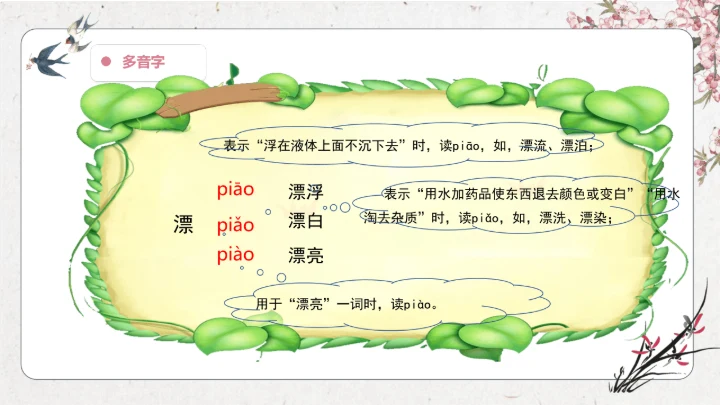 多音字

表示“浮在液体上面不沉下去”时，读piāo，如，漂流、漂泊；

漂

piāo 漂浮

piǎo 漂白

piào 漂亮

表示“用水加药品使东西退去颜色或变白”“用水淘去杂质”时，读piǎo，如，漂洗，漂染；

用于“漂亮”一词时，读piào。